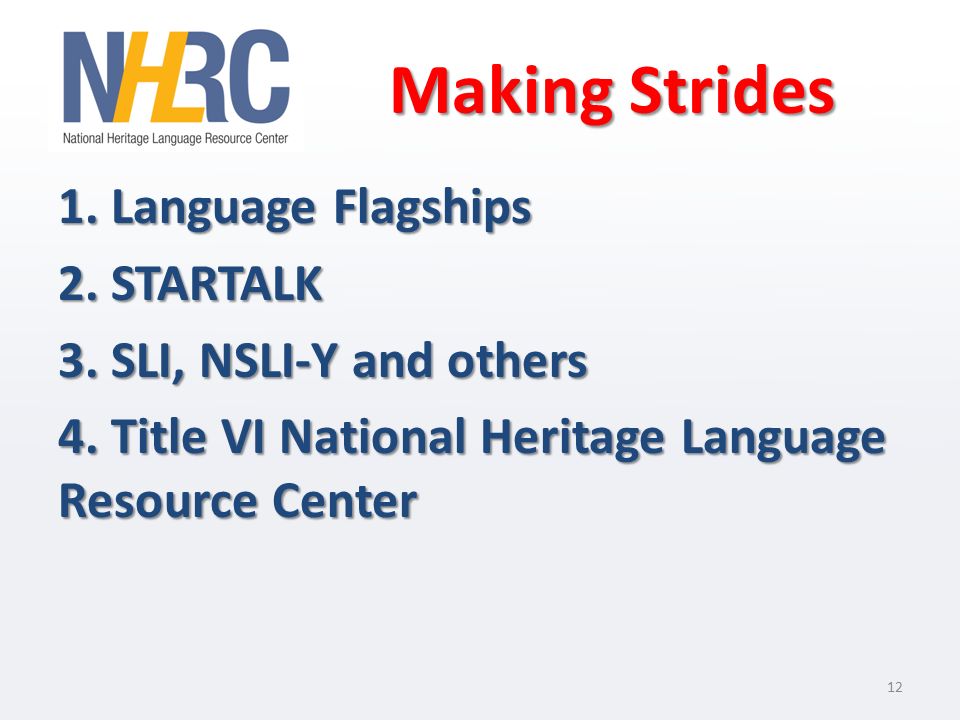 NHLRC
National Heritage Language Resource Center

Making Strides

1. Language Flagships
2. STARTALK
3. SLI, NSLI-Y and others
4. Title VI National Heritage Language Resource Center

12